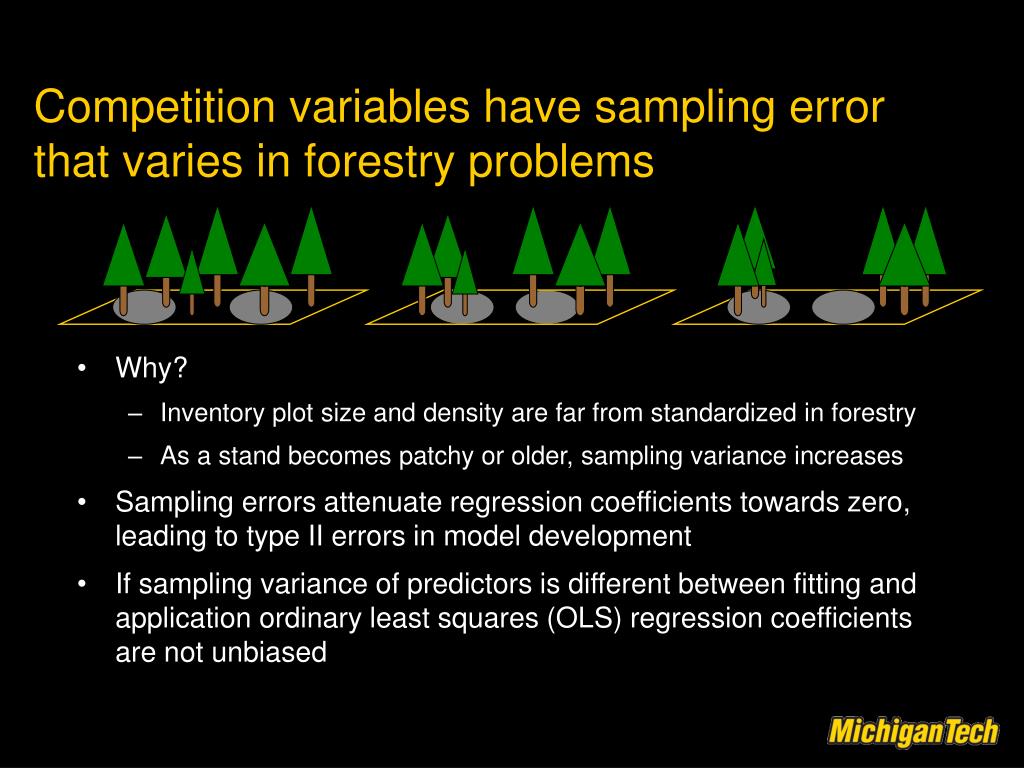 Competition variables have sampling error that varies in forestry problems

• Why?
– Inventory plot size and density are far from standardized in forestry
– As a stand becomes patchy or older, sampling variance increases
• Sampling errors attenuate regression coefficients towards zero, leading to type II errors in model development
• If sampling variance of predictors is different between fitting and application ordinary least squares (OLS) regression coefficients are not unbiased

MichiganTech